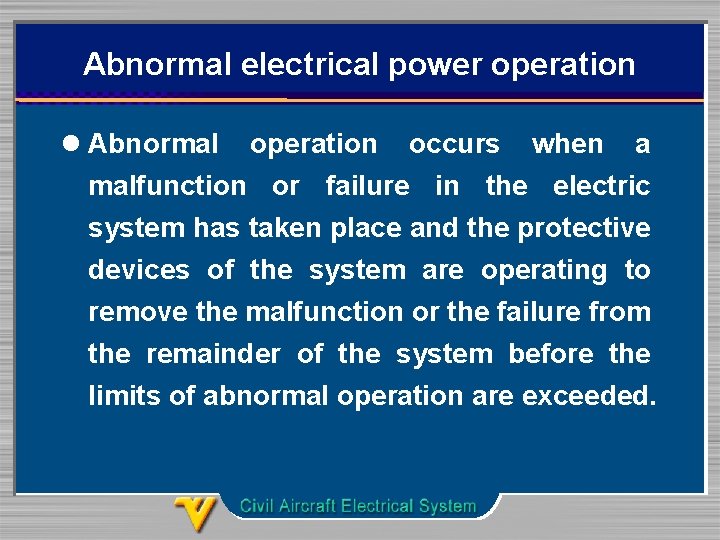 Abnormal electrical power operation

● Abnormal operation occurs when a malfunction or failure in the electric system has taken place and the protective devices of the system are operating to remove the malfunction or the failure from the remainder of the system before the limits of abnormal operation are exceeded.

Civil Aircraft Electrical System